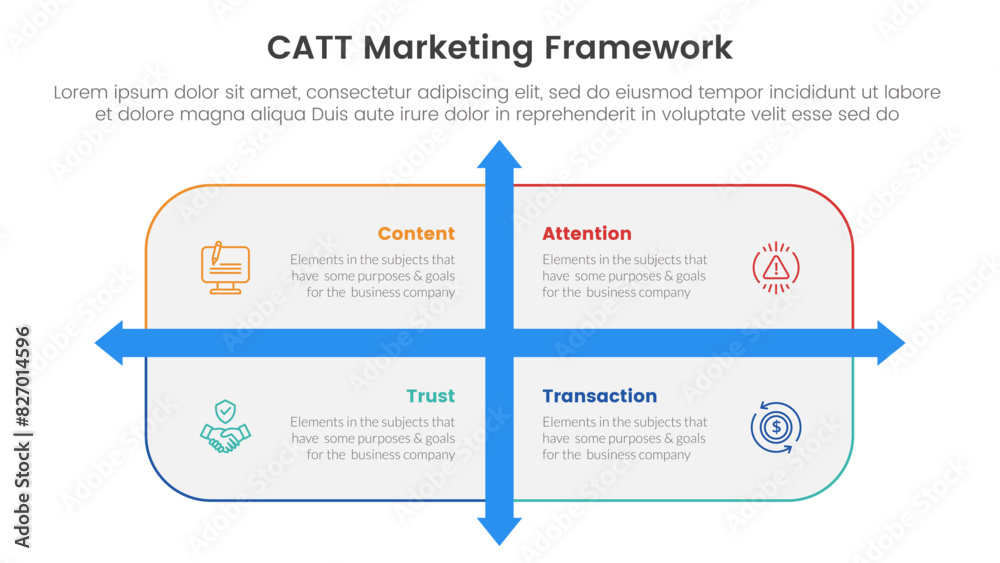 CATT Marketing Framework

Lorem ipsum dolor sit amet, consectetur adipiscing elit, sed do eiusmod tempor incididunt ut labore et dolore magna aliqua Duis aute irure dolor in reprehenderit in voluptate velit esse sed do

Content
Elements in the subjects that have some purposes & goals for the business company

Attention
Elements in the subjects that have some purposes & goals for the business company

Trust
Elements in the subjects that have some purposes & goals for the business company

Transaction
Elements in the subjects that have some purposes & goals for the business company

Adobe Stock | #827014596